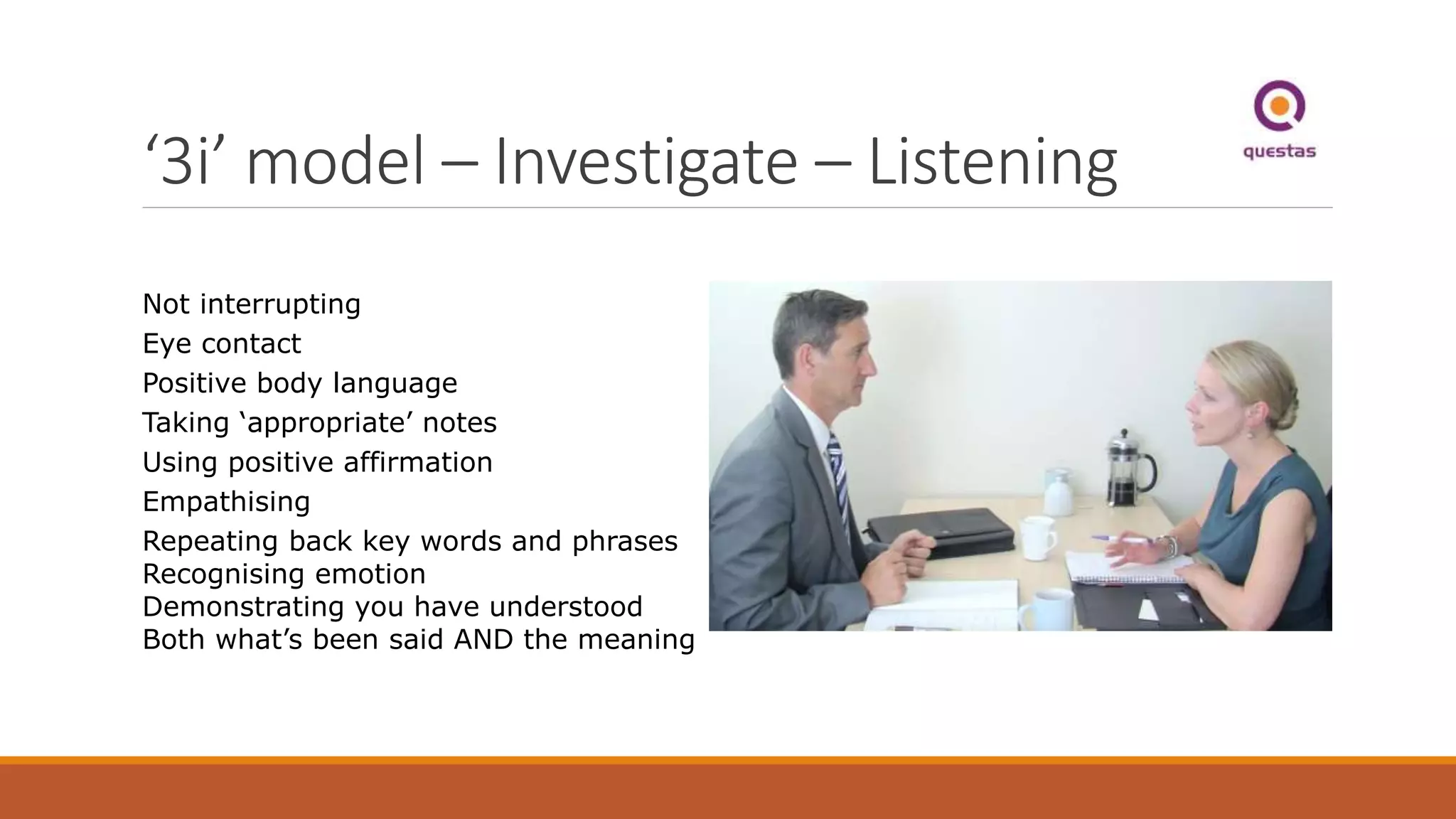 ‘3i’ model – Investigate – Listening

questas

Not interrupting
Eye contact
Positive body language
Taking ‘appropriate’ notes
Using positive affirmation
Empathising
Repeating back key words and phrases
Recognising emotion
Demonstrating you have understood
Both what’s been said AND the meaning